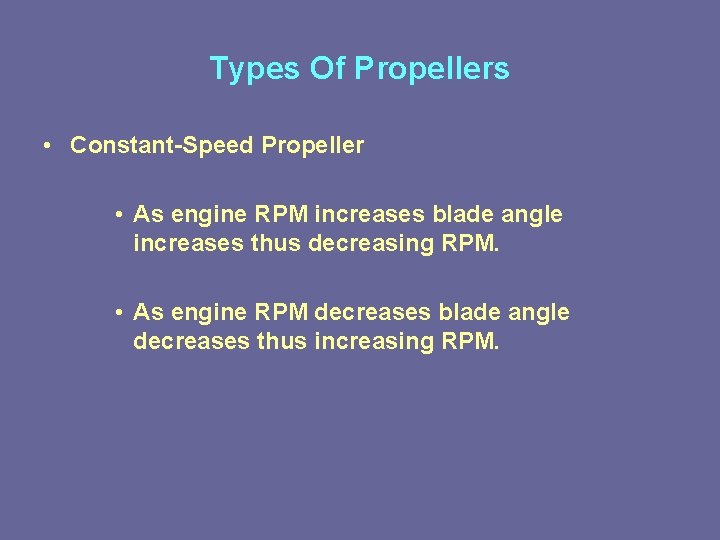 Types Of Propellers

• Constant-Speed Propeller

• As engine RPM increases blade angle increases thus decreasing RPM.

• As engine RPM decreases blade angle decreases thus increasing RPM.